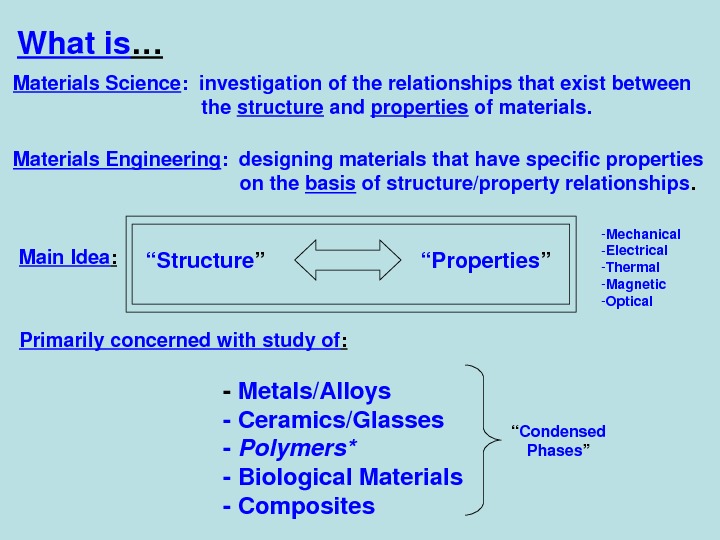 What is…

Materials Science: investigation of the relationships that exist between the structure and properties of materials.

Materials Engineering: designing materials that have specific properties on the basis of structure/property relationships.

Main Idea: “Structure” “Properties”

-Mechanical
-Electrical
-Thermal
-Magnetic
-Optical

Primarily concerned with study of:

- Metals/Alloys
- Ceramics/Glasses
- Polymers*
- Biological Materials
- Composites

“Condensed Phases”